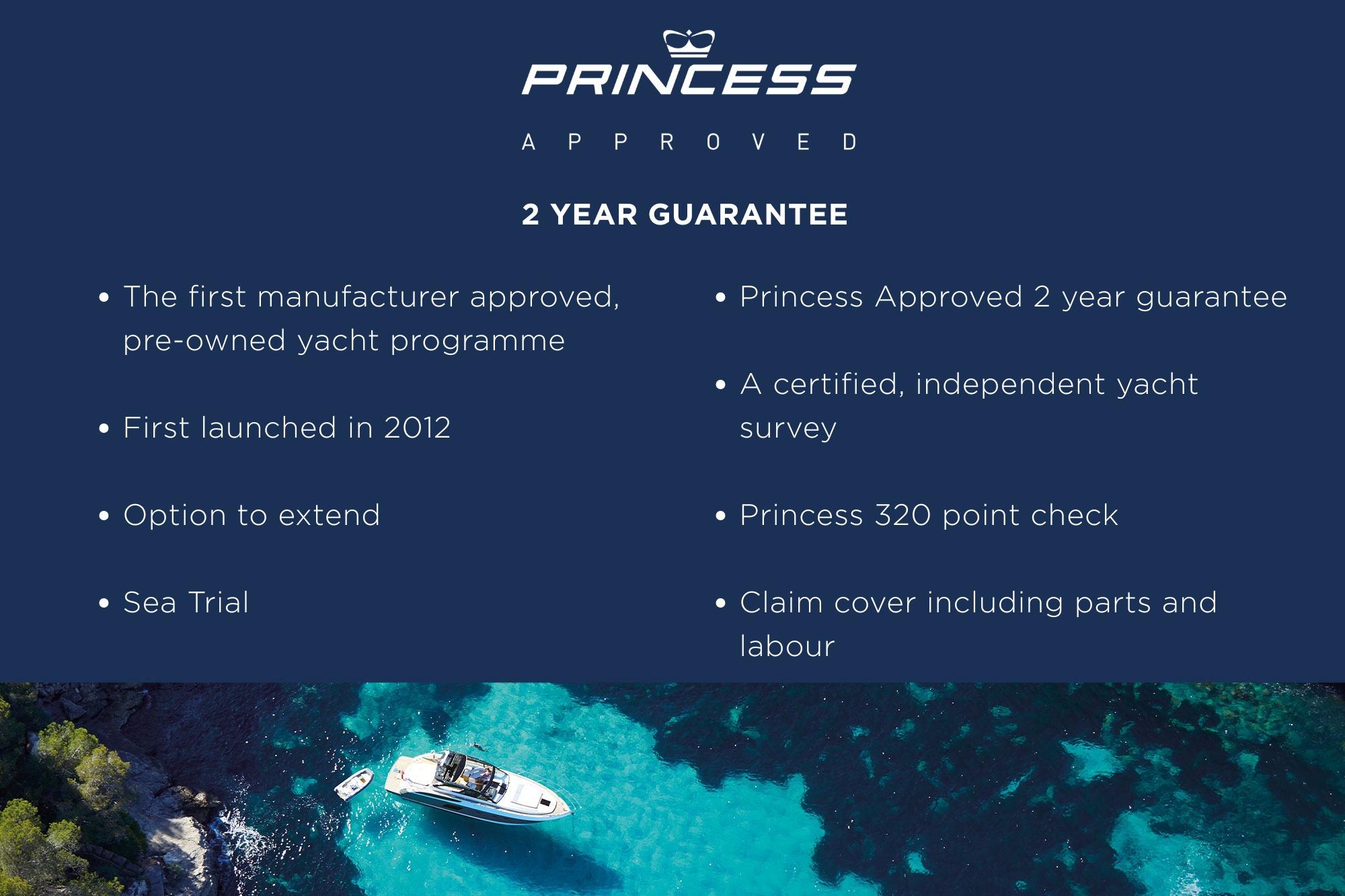 PRINCESS

APPROVED

2 YEAR GUARANTEE

• The first manufacturer approved, pre-owned yacht programme

• First launched in 2012

• Option to extend

• Sea Trial

• Princess Approved 2 year guarantee

• A certified, independent yacht survey

• Princess 320 point check

• Claim cover including parts and labour